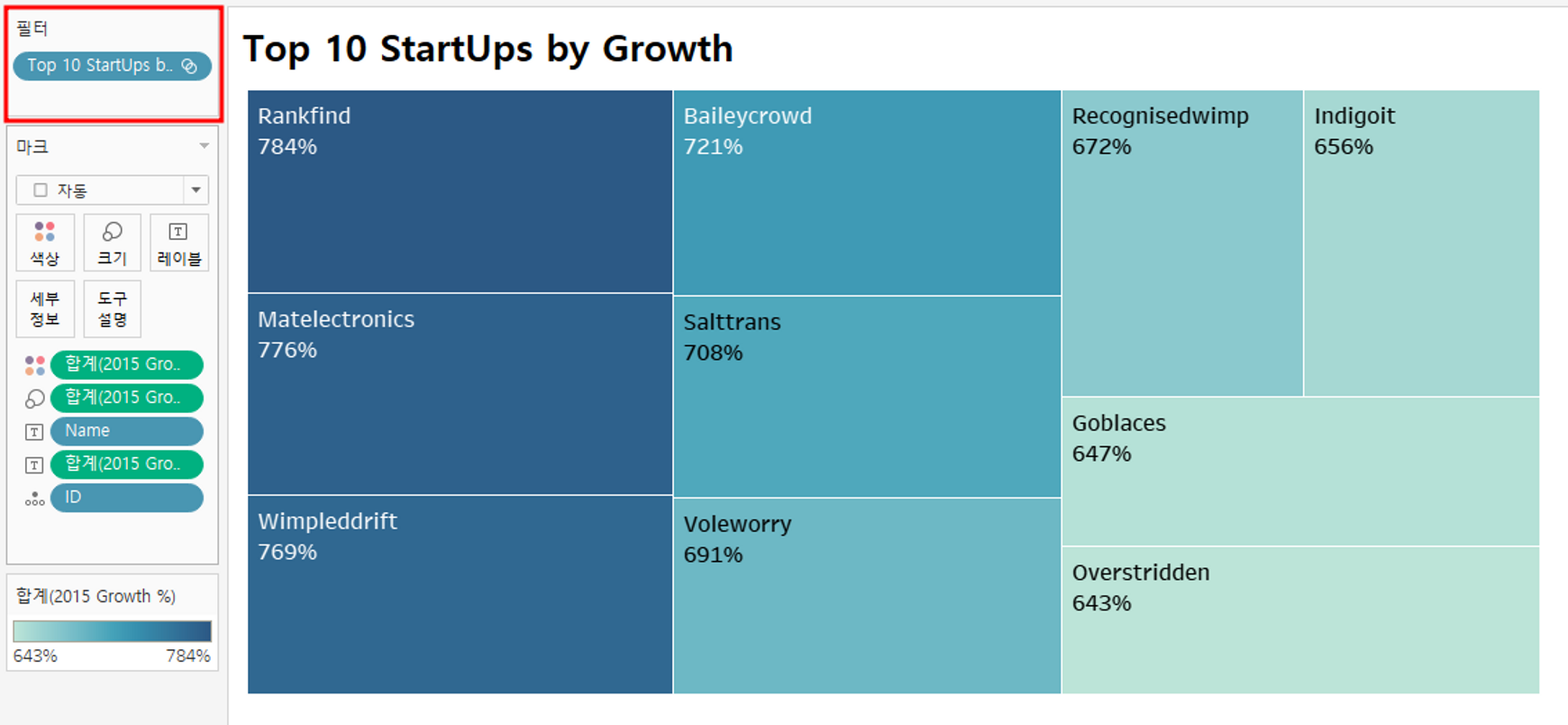 필터

Top 10 StartUps b..

마크

자동

색상

크기

레이블

세부 정보

도구 설명

합계(2015 Gro..

합계(2015 Gro..

Name

합계(2015 Gro..

ID

합계(2015 Growth %)

643%

784%

Top 10 StartUps by Growth

Rankfind
784%

Matelectronics
776%

Wimpleddrift
769%

Baileycrowd
721%

Salttrans
708%

Voleworry
691%

Recognisedwimp
672%

Indigoit
656%

Goblaces
647%

Overstridden
643%